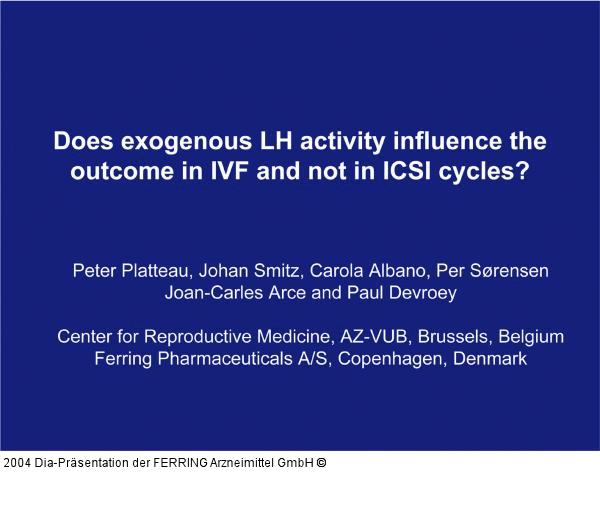 Does exogenous LH activity influence the outcome in IVF and not in ICSI cycles?

Peter Platteau, Johan Smitz, Carola Albano, Per Sørensen
Joan-Carles Arce and Paul Devroey

Center for Reproductive Medicine, AZ-VUB, Brussels, Belgium
Ferring Pharmaceuticals A/S, Copenhagen, Denmark

2004 Dia-Präsentation der FERRING Arzneimittel GmbH ©